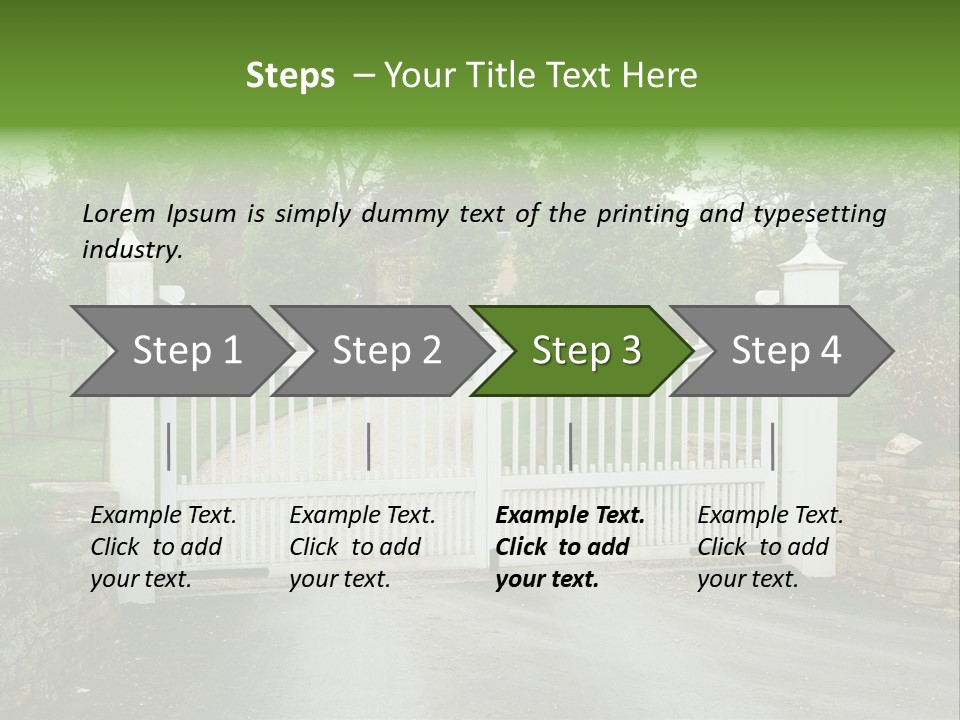 Steps – Your Title Text Here

Lorem Ipsum is simply dummy text of the printing and typesetting industry.

Step 1

Step 2

Step 3

Step 4

Example Text. Click to add your text.

Example Text. Click to add your text.

Example Text. Click to add your text.

Example Text. Click to add your text.